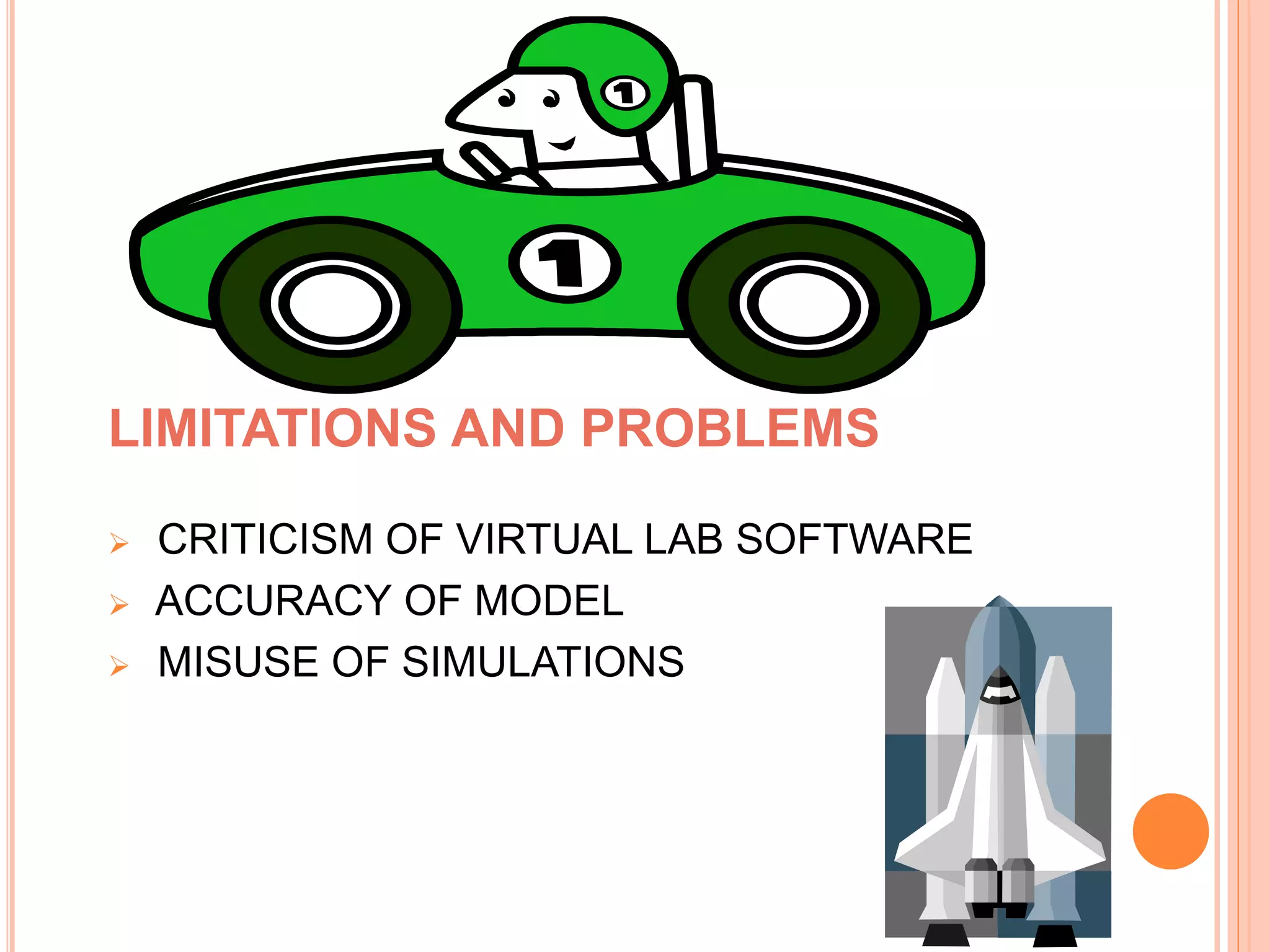 1

1

LIMITATIONS AND PROBLEMS

➢ CRITICISM OF VIRTUAL LAB SOFTWARE
➢ ACCURACY OF MODEL
➢ MISUSE OF SIMULATIONS